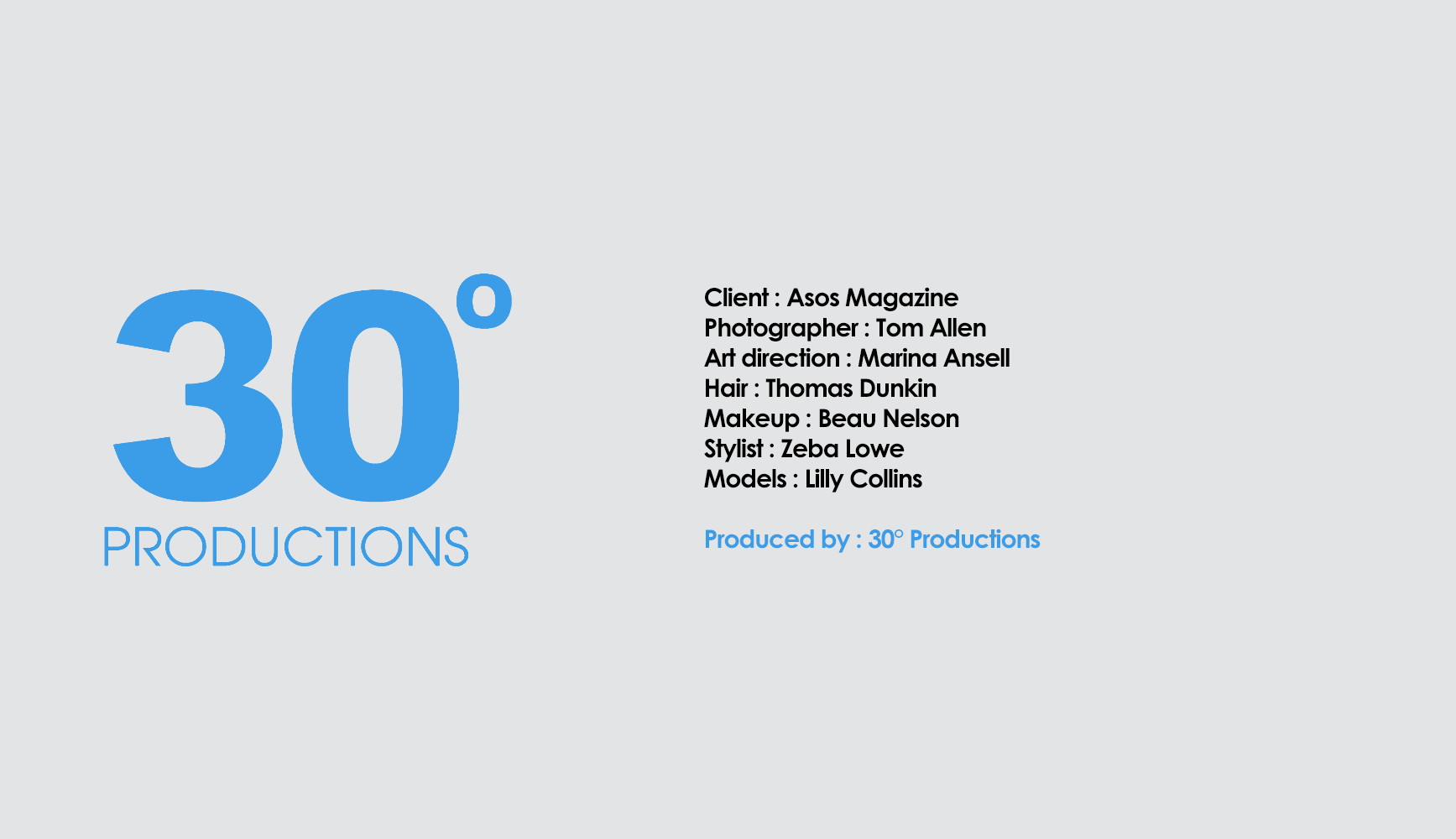 30°
PRODUCTIONS

Client : Asos Magazine
Photographer : Tom Allen
Art direction : Marina Ansell
Hair : Thomas Dunkin
Makeup : Beau Nelson
Stylist : Zeba Lowe
Models : Lilly Collins

Produced by : 30° Productions